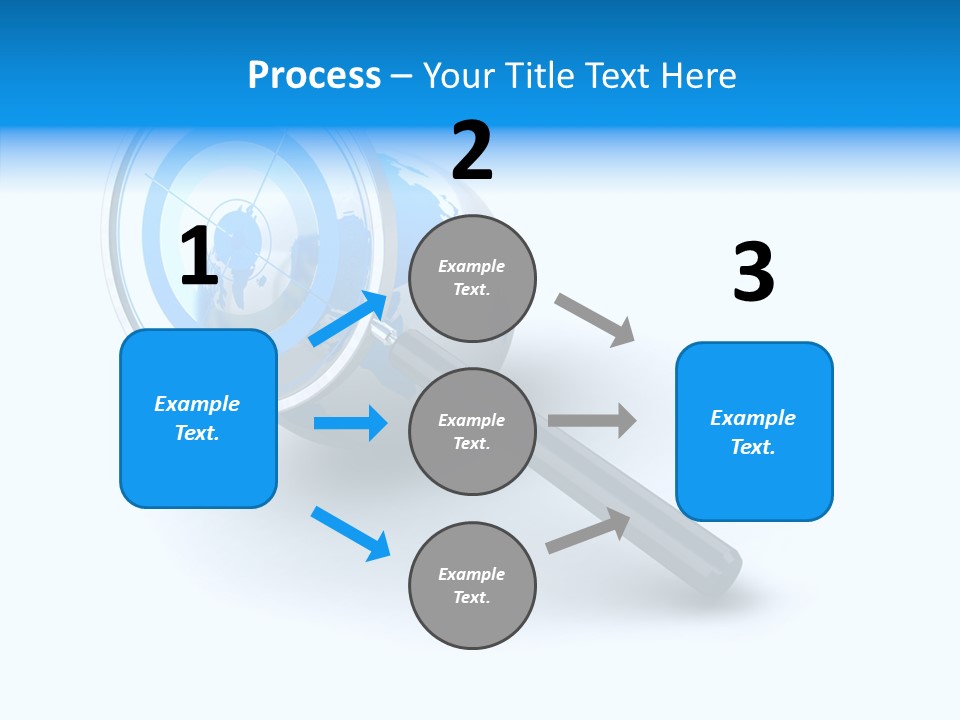 Process – Your Title Text Here

1

Example Text.

2

Example Text.

Example Text.

Example Text.

3

Example Text.